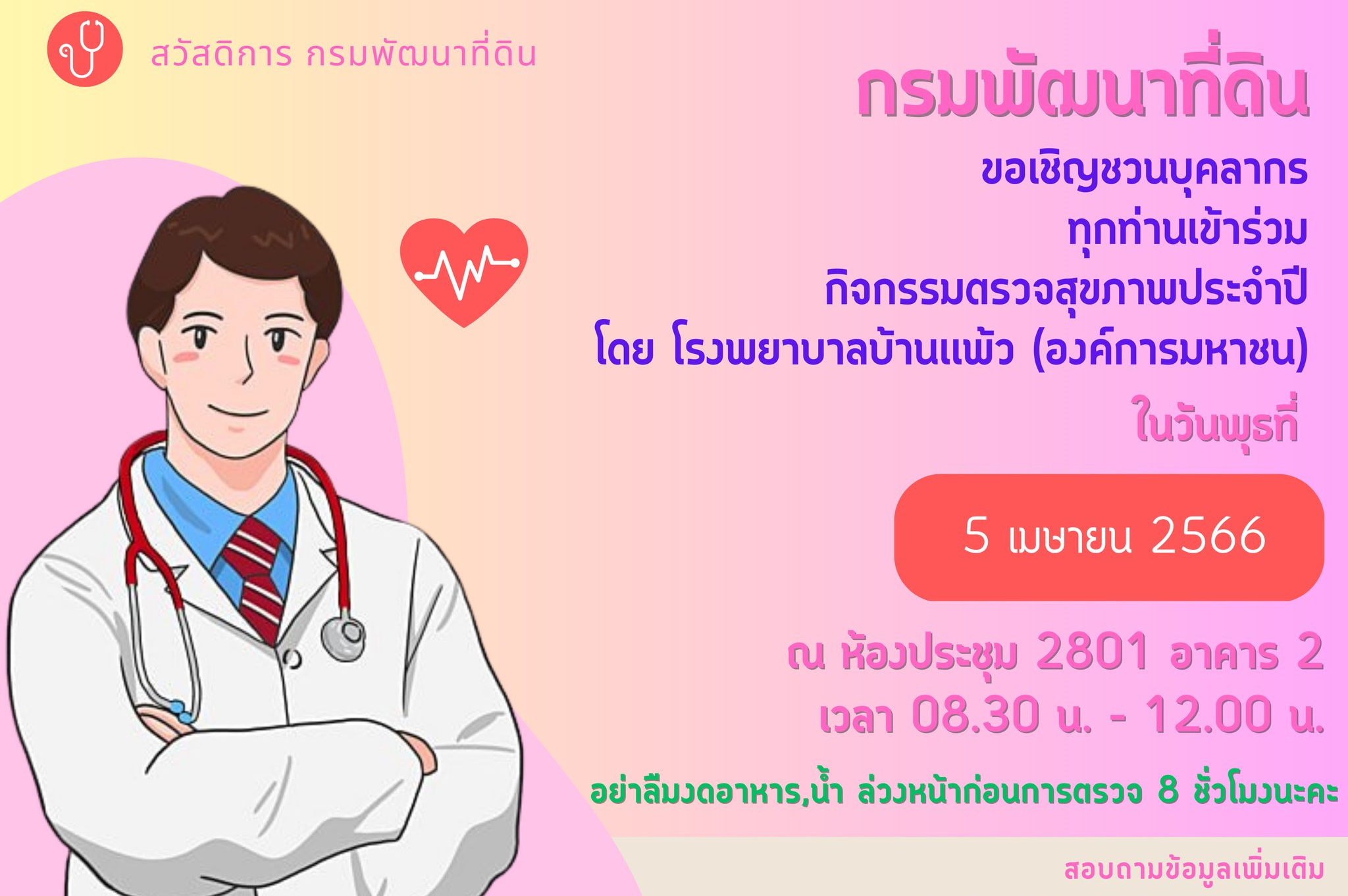 สวัสดิการ กรมพัฒนาที่ดิน

กรมพัฒนาที่ดิน

ขอเชิญชวนบุคลากร
ทุกท่านเข้าร่วม
กิจกรรมตรวจสุขภาพประจำปี
โดย โรงพยาบาลบ้านแพ้ว (องค์การมหาชน)

ในวันพุธที่

5 เมษายน 2566

ณ ห้องประชุม 2801 อาคาร 2
เวลา 08.30 น. - 12.00 น.

อย่าลืมงดอาหาร,น้ำ ล่วงหน้าก่อนการตรวจ 8 ชั่วโมงนะคะ

สอบถามข้อมูลเพิ่มเติม